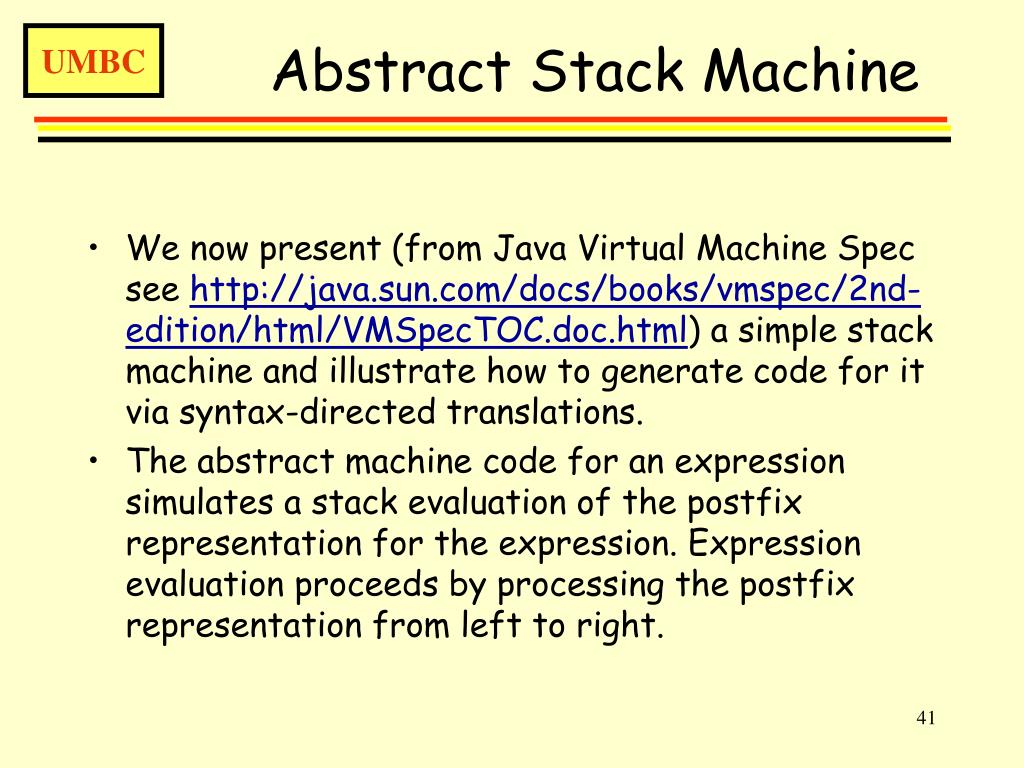 UMBC

Abstract Stack Machine

• We now present (from Java Virtual Machine Spec see http://java.sun.com/docs/books/vmspec/2nd-edition/html/VMSpecTOC.doc.html) a simple stack machine and illustrate how to generate code for it via syntax-directed translations.
• The abstract machine code for an expression simulates a stack evaluation of the postfix representation for the expression. Expression evaluation proceeds by processing the postfix representation from left to right.

41